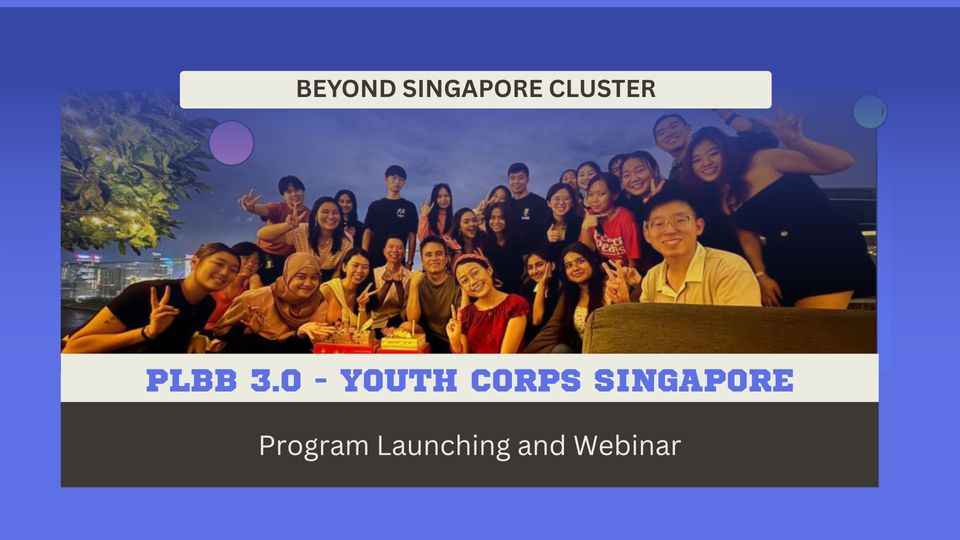 BEYOND SINGAPORE CLUSTER

PLBB 3.0 - YOUTH CORPS SINGAPORE

Program Launching and Webinar